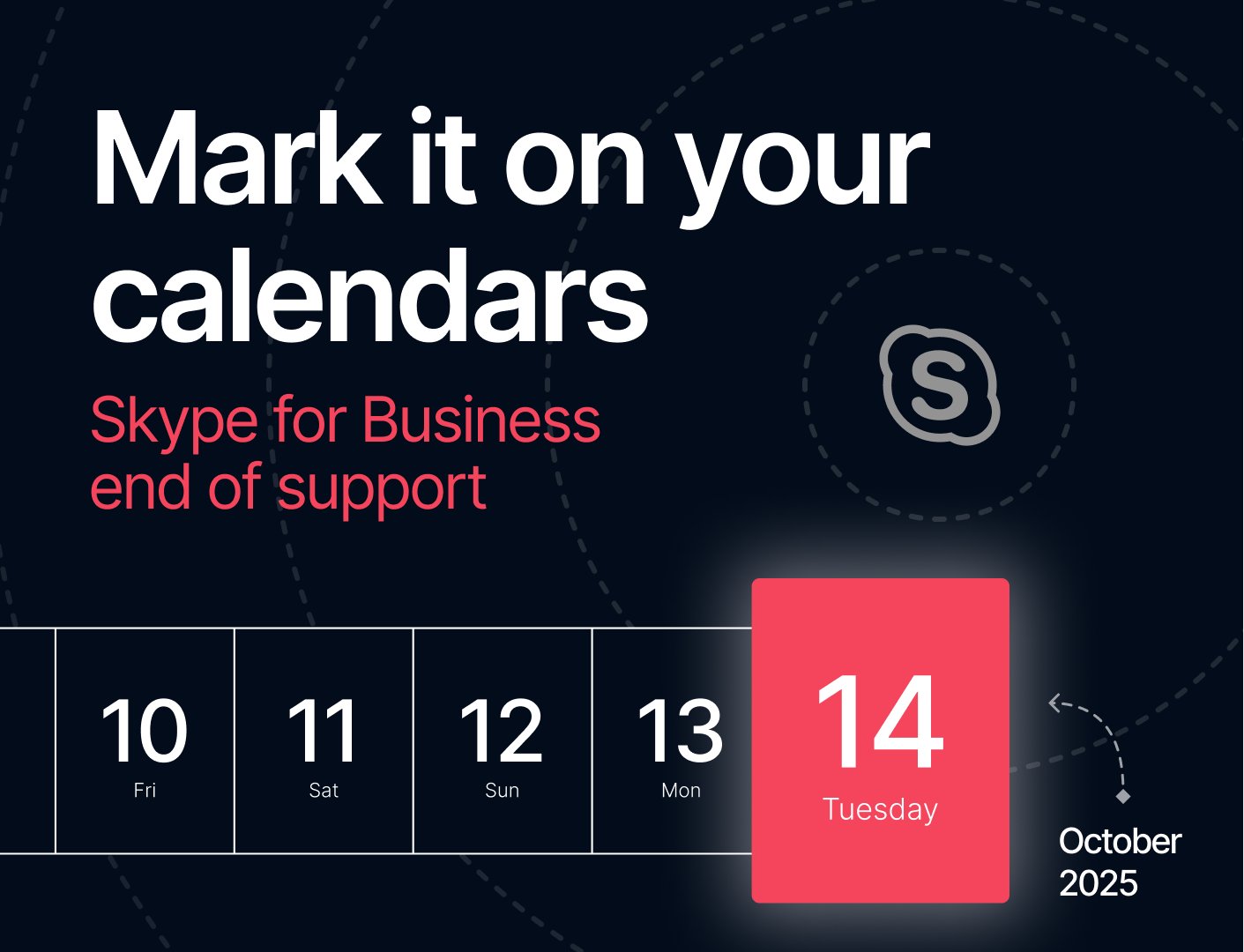 Mark it on your calendars

Skype for Business end of support

S

10
Fri

11
Sat

12
Sun

13
Mon

14
Tuesday

October 2025